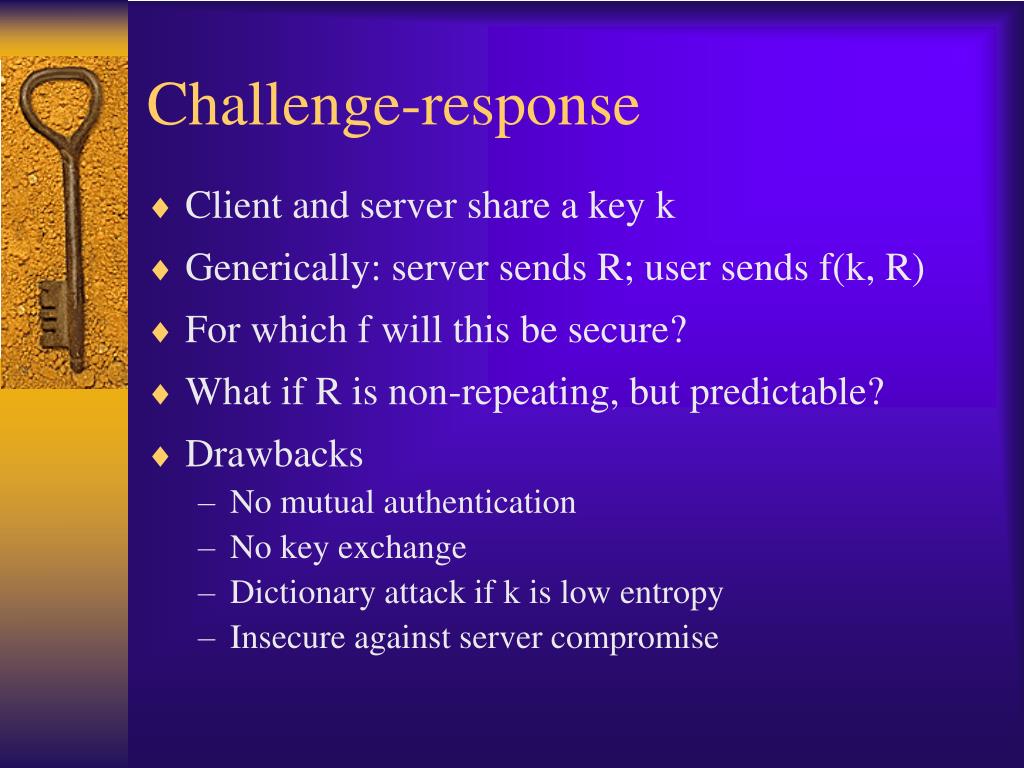 Challenge-response

♦ Client and server share a key k
♦ Generically: server sends R; user sends f(k, R)
♦ For which f will this be secure?
♦ What if R is non-repeating, but predictable?
♦ Drawbacks
– No mutual authentication
– No key exchange
– Dictionary attack if k is low entropy
– Insecure against server compromise